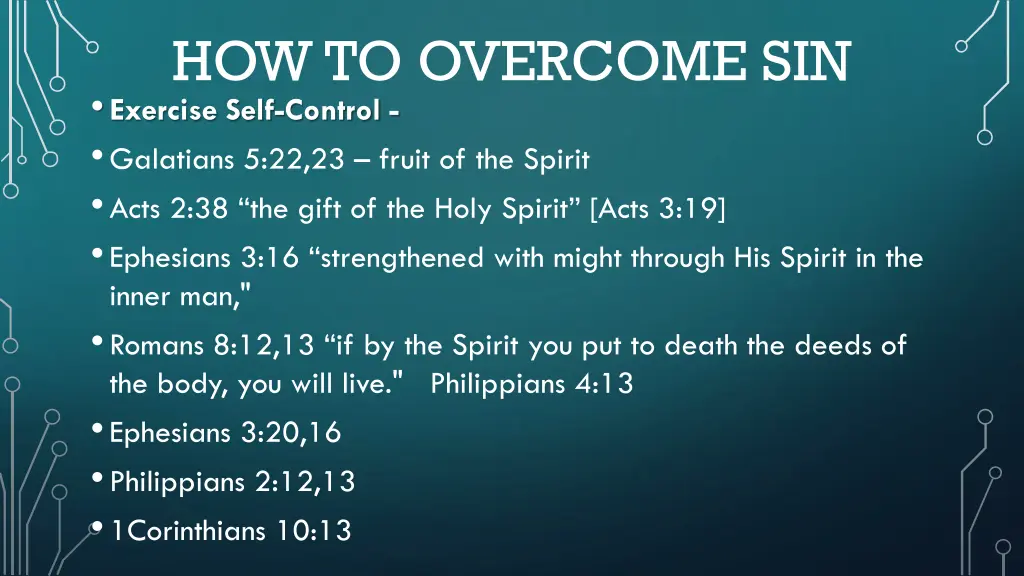 HOW TO OVERCOME SIN

• Exercise Self-Control -

• Galatians 5:22,23 – fruit of the Spirit

• Acts 2:38 “the gift of the Holy Spirit” [Acts 3:19]

• Ephesians 3:16 “strengthened with might through His Spirit in the inner man,"

• Romans 8:12,13 “if by the Spirit you put to death the deeds of the body, you will live." Philippians 4:13

• Ephesians 3:20,16

• Philippians 2:12,13

• 1Corinthians 10:13